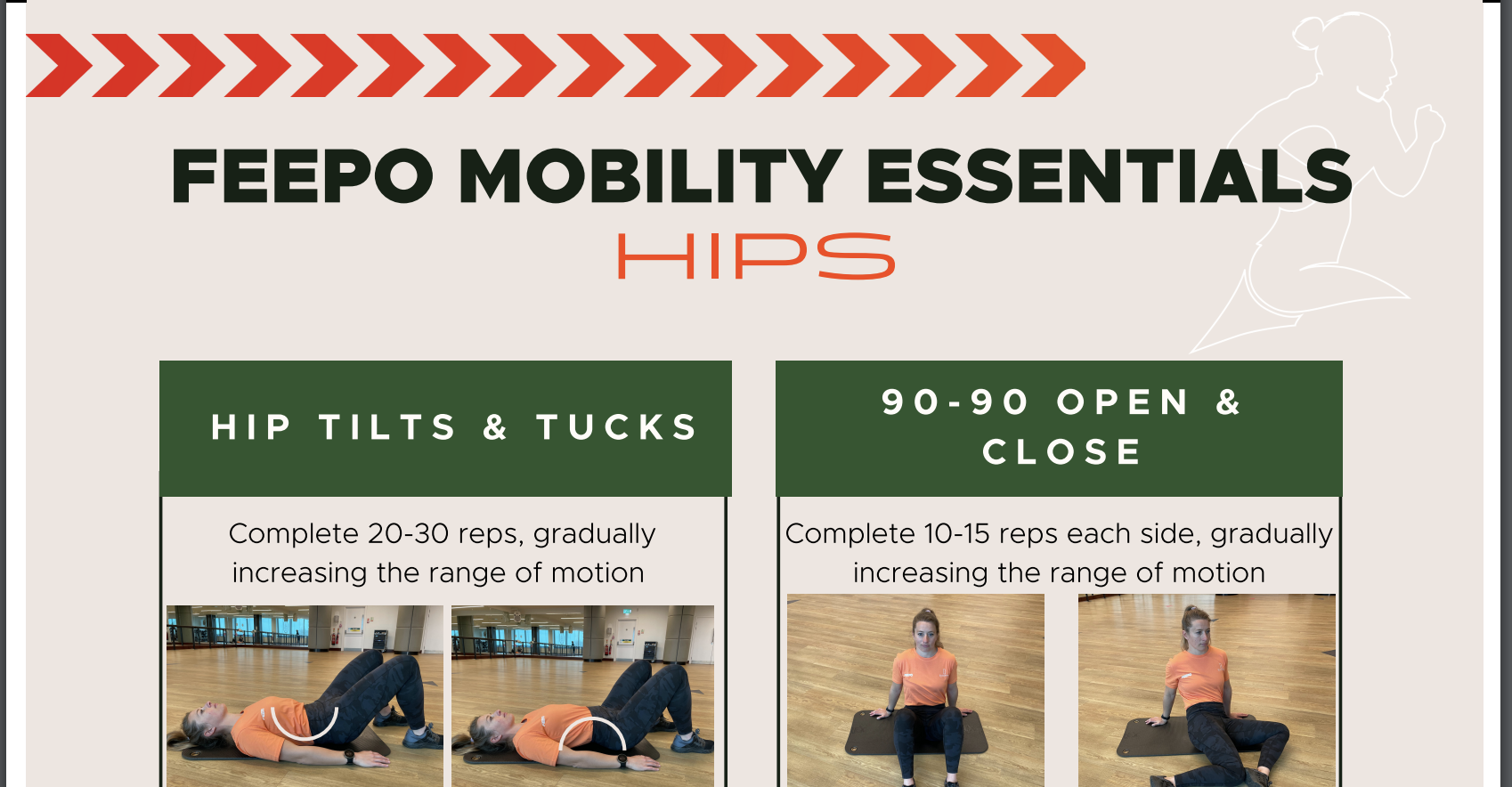 FEEPO MOBILITY ESSENTIALS
HIPS

HIP TILTS & TUCKS

Complete 20-30 reps, gradually increasing the range of motion

90-90 OPEN & CLOSE

Complete 10-15 reps each side, gradually increasing the range of motion